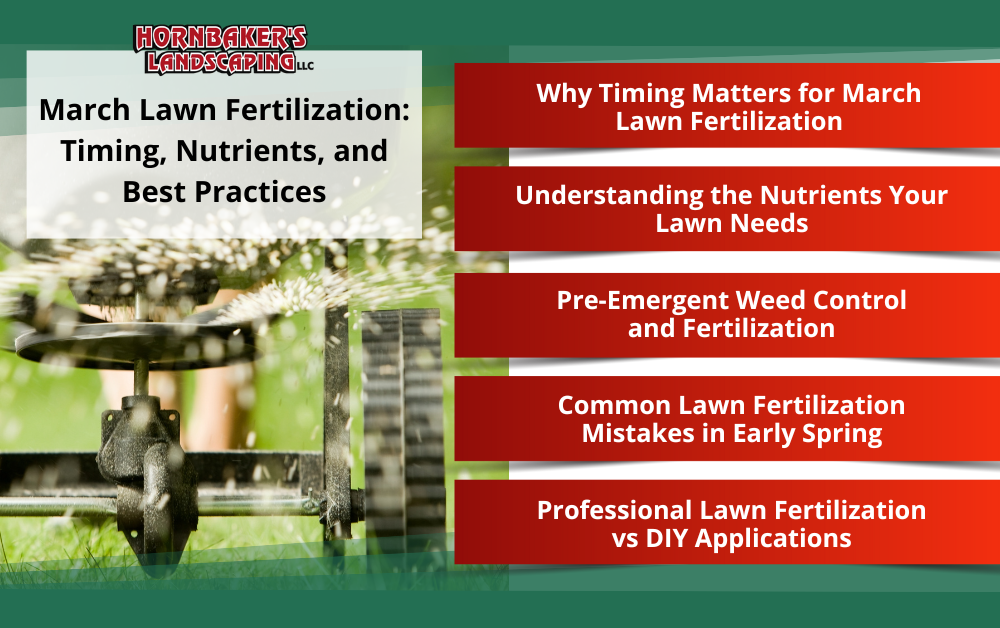 HORNBAKER'S LANDSCAPING LLC

March Lawn Fertilization: Timing, Nutrients, and Best Practices

Why Timing Matters for March Lawn Fertilization

Understanding the Nutrients Your Lawn Needs

Pre-Emergent Weed Control and Fertilization

Common Lawn Fertilization Mistakes in Early Spring

Professional Lawn Fertilization vs DIY Applications